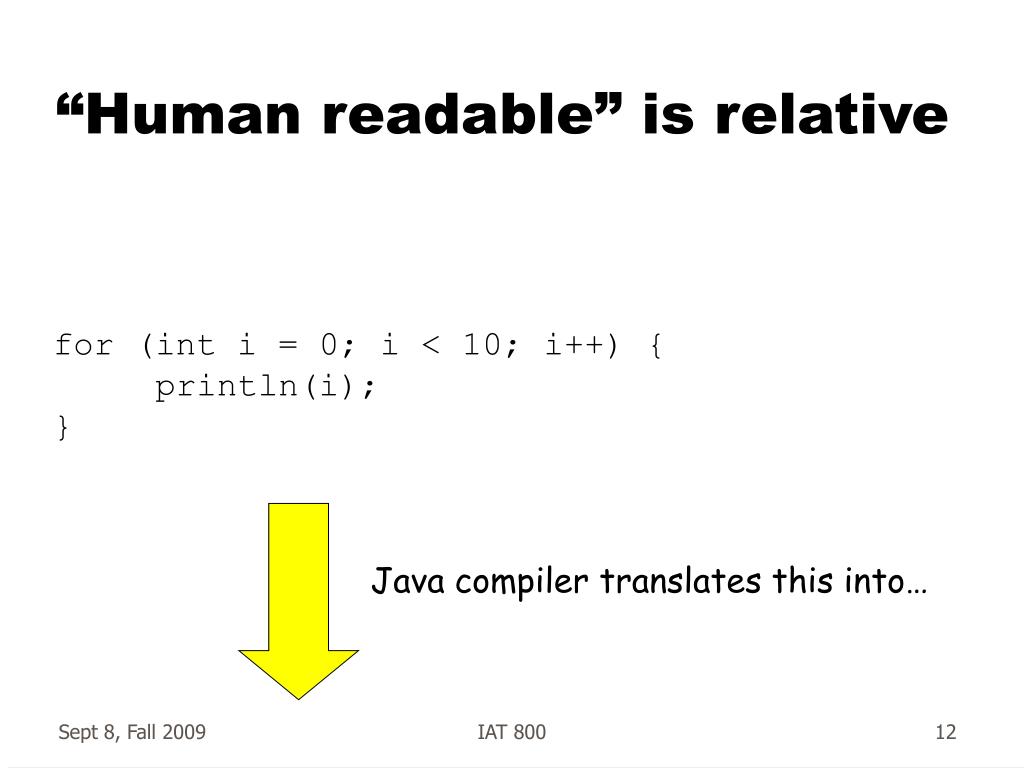 “Human readable” is relative

for (int i = 0; i < 10; i++) {
    println(i);
}

Java compiler translates this into…

Sept 8, Fall 2009

IAT 800

12